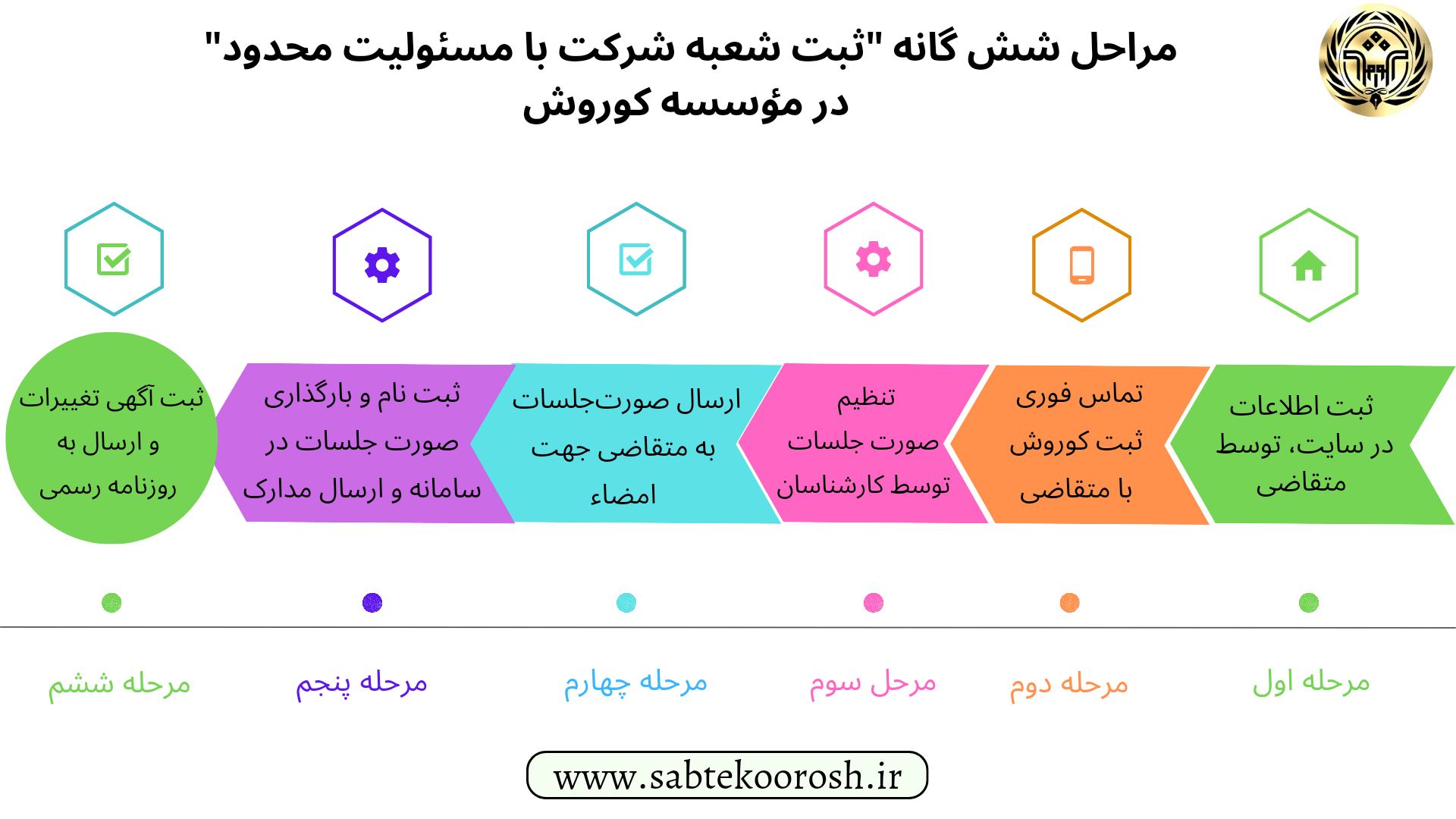 مراحل شش گانه "ثبت شعبه شرکت با مسئولیت محدود" در مؤسسه کوروش

ثبت اطلاعات در سایت، توسط متقاضی

تماس فوری ثبت کوروش با متقاضی

تنظیم صورت جلسات توسط کارشناسان

ارسال صورت‌جلسات به متقاضی جهت امضاء

ثبت نام و بارگذاری صورت جلسات در سامانه و ارسال مدارک

ثبت آگهی تغییرات و ارسال به روزنامه رسمی

مرحله اول

مرحله دوم

مرحل سوم

مرحله چهارم

مرحله پنجم

مرحله ششم

www.sabtekoorosh.ir